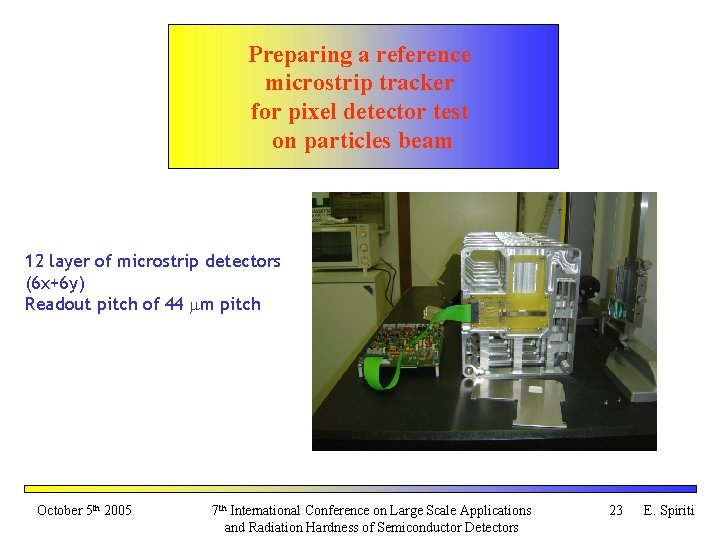 Preparing a reference microstrip tracker for pixel detector test on particles beam

12 layer of microstrip detectors (6x+6y)
Readout pitch of 44 $\mu$m pitch

October 5$^{th}$ 2005

7$^{th}$ International Conference on Large Scale Applications and Radiation Hardness of Semiconductor Detectors

23

E. Spiriti